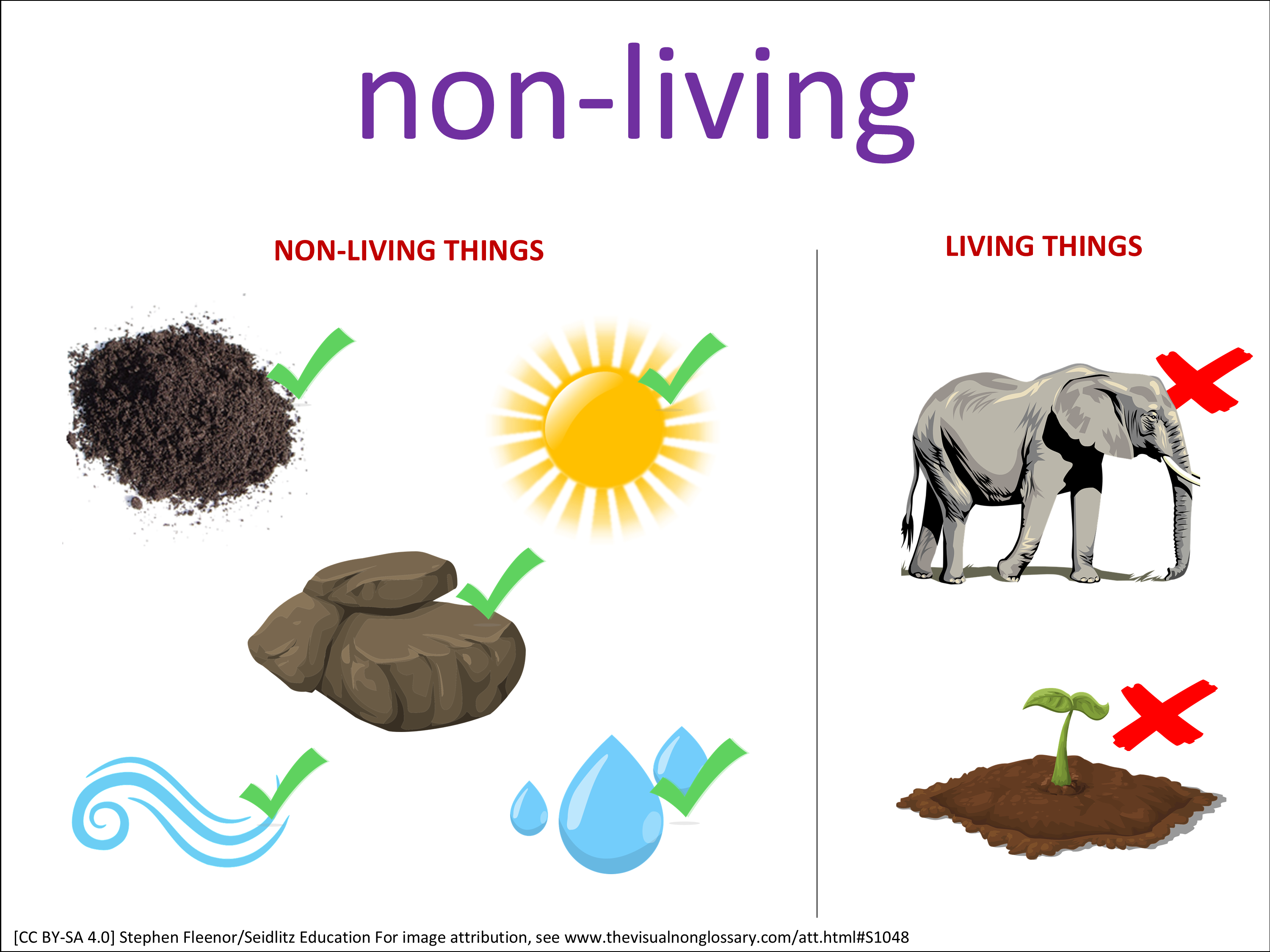 non-living

NON-LIVING THINGS

LIVING THINGS

[CC BY-SA 4.0] Stephen Fleenor/Seidlitz Education For image attribution, see www.thevisualnonglossary.com/att.html#S1048